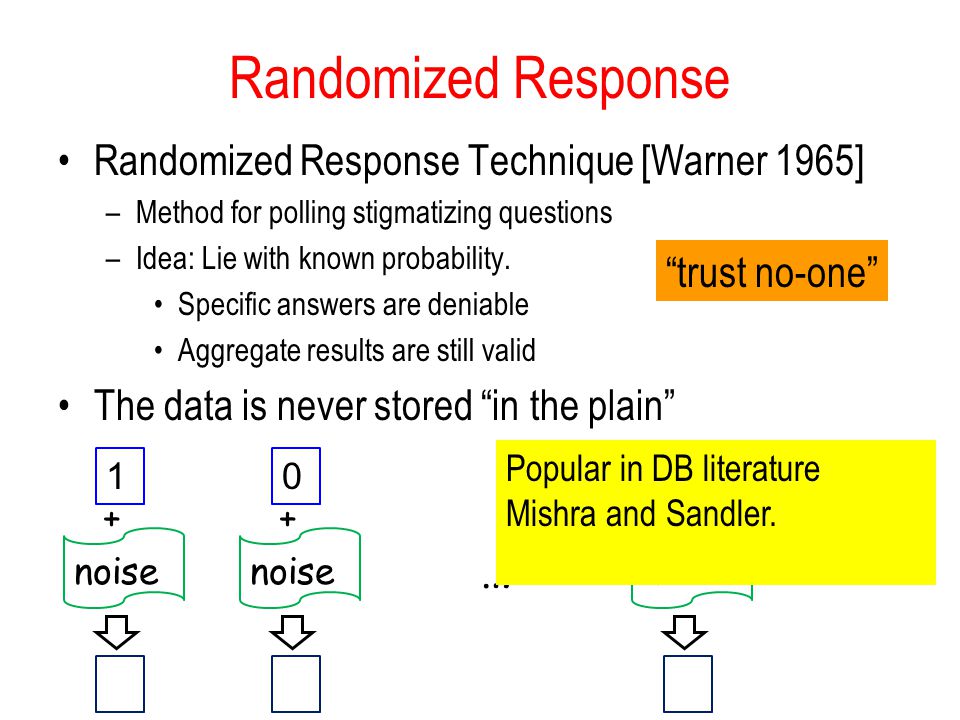 Randomized Response

• Randomized Response Technique [Warner 1965]
  – Method for polling stigmatizing questions
  – Idea: Lie with known probability.
    • Specific answers are deniable
    • Aggregate results are still valid

“trust no-one”

• The data is never stored “in the plain”

1
+
noise

0
+
noise

…

Popular in DB literature
Mishra and Sandler.